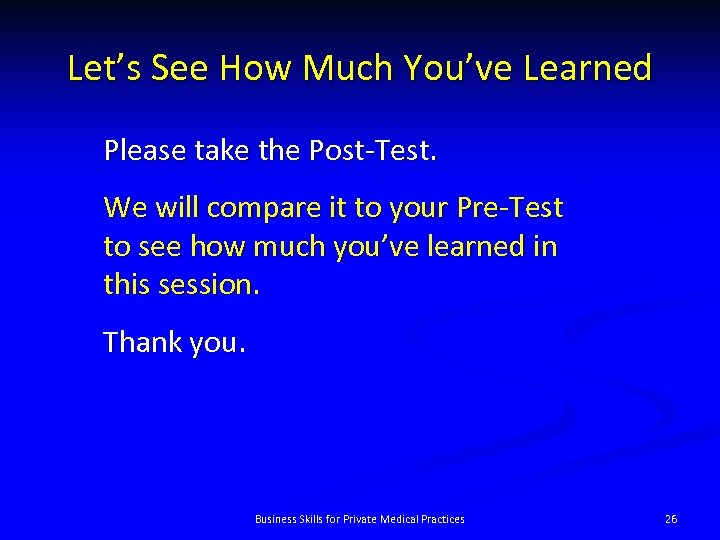 Let’s See How Much You’ve Learned

Please take the Post-Test.

We will compare it to your Pre-Test to see how much you’ve learned in this session.

Thank you.

Business Skills for Private Medical Practices

26